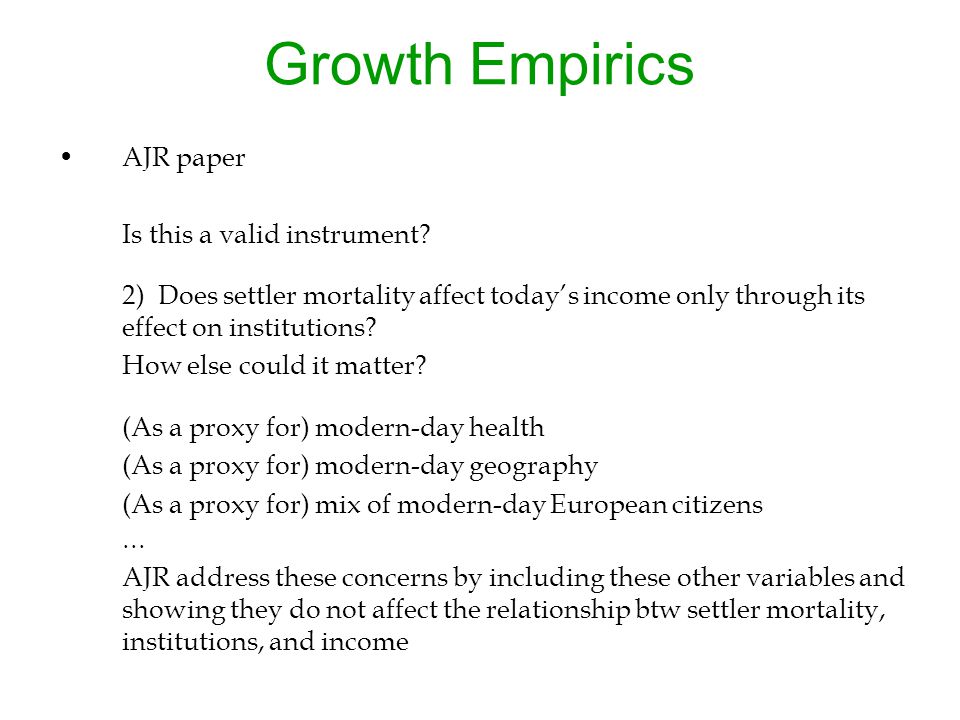 Growth Empirics

• AJR paper

Is this a valid instrument?

2) Does settler mortality affect today's income only through its effect on institutions?

How else could it matter?

(As a proxy for) modern-day health

(As a proxy for) modern-day geography

(As a proxy for) mix of modern-day European citizens

…

AJR address these concerns by including these other variables and showing they do not affect the relationship btw settler mortality, institutions, and income